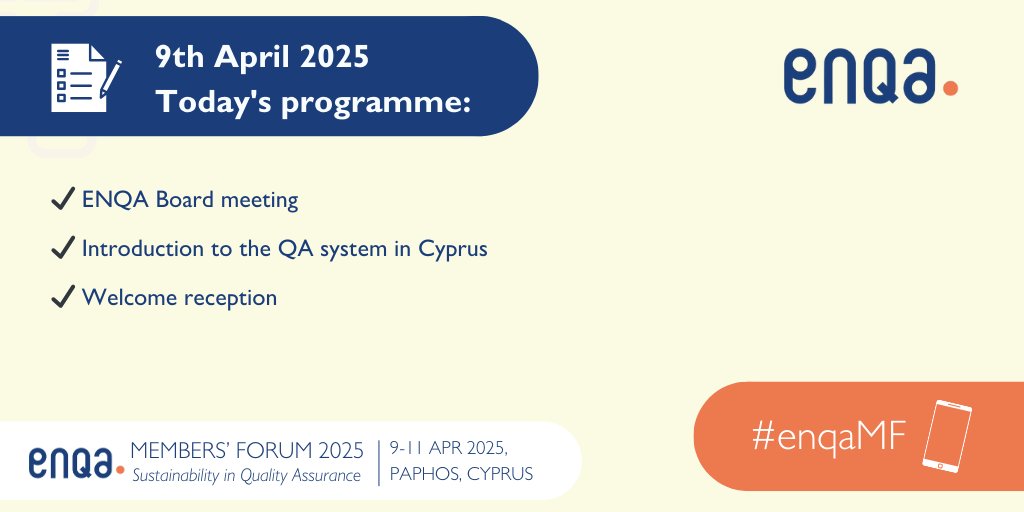 9th April 2025
Today's programme:

enqa.

✔ ENQA Board meeting

✔ Introduction to the QA system in Cyprus

✔ Welcome reception

enqa. MEMBERS' FORUM 2025
Sustainability in Quality Assurance

9-11 APR 2025,
PAPHOS, CYPRUS

#enqaMF